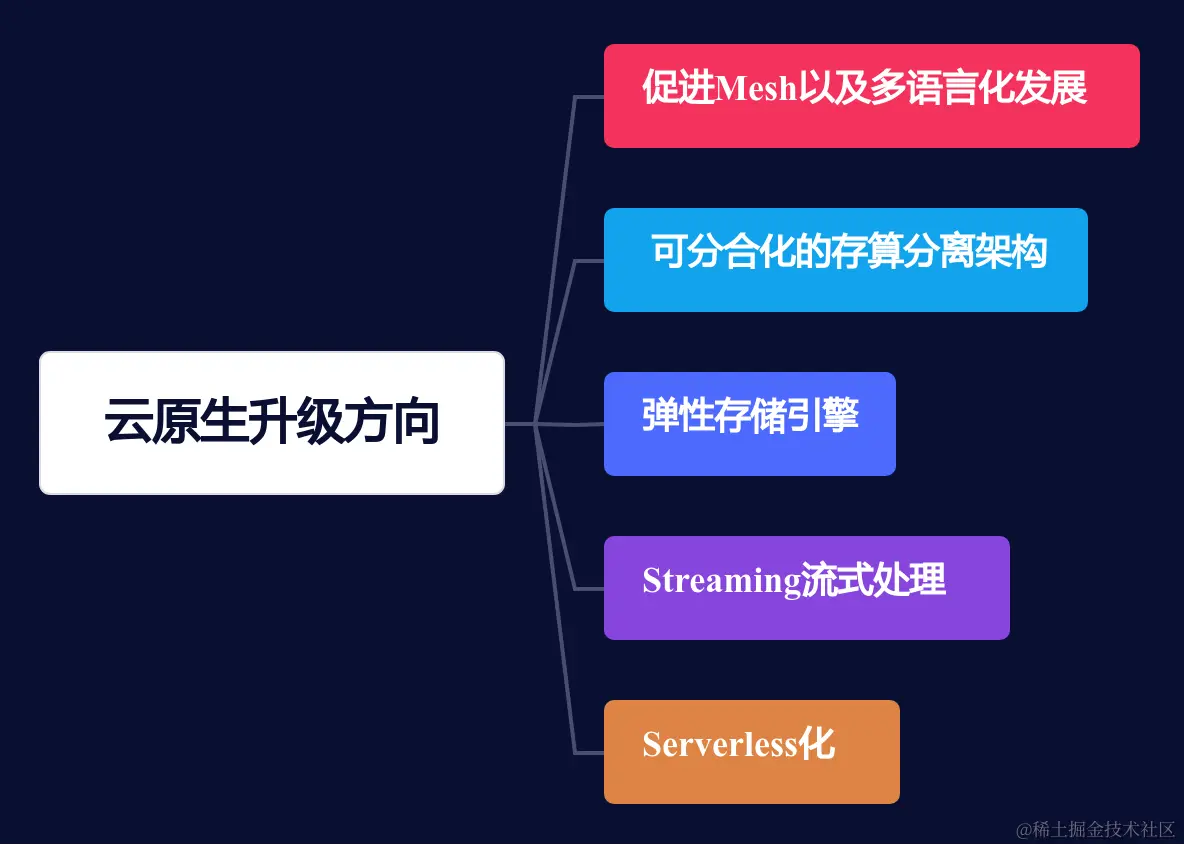 云原生升级方向

促进Mesh以及多语言化发展

可分合化的存算分离架构

弹性存储引擎

Streaming流式处理

Serverless化

@稀土掘金技术社区